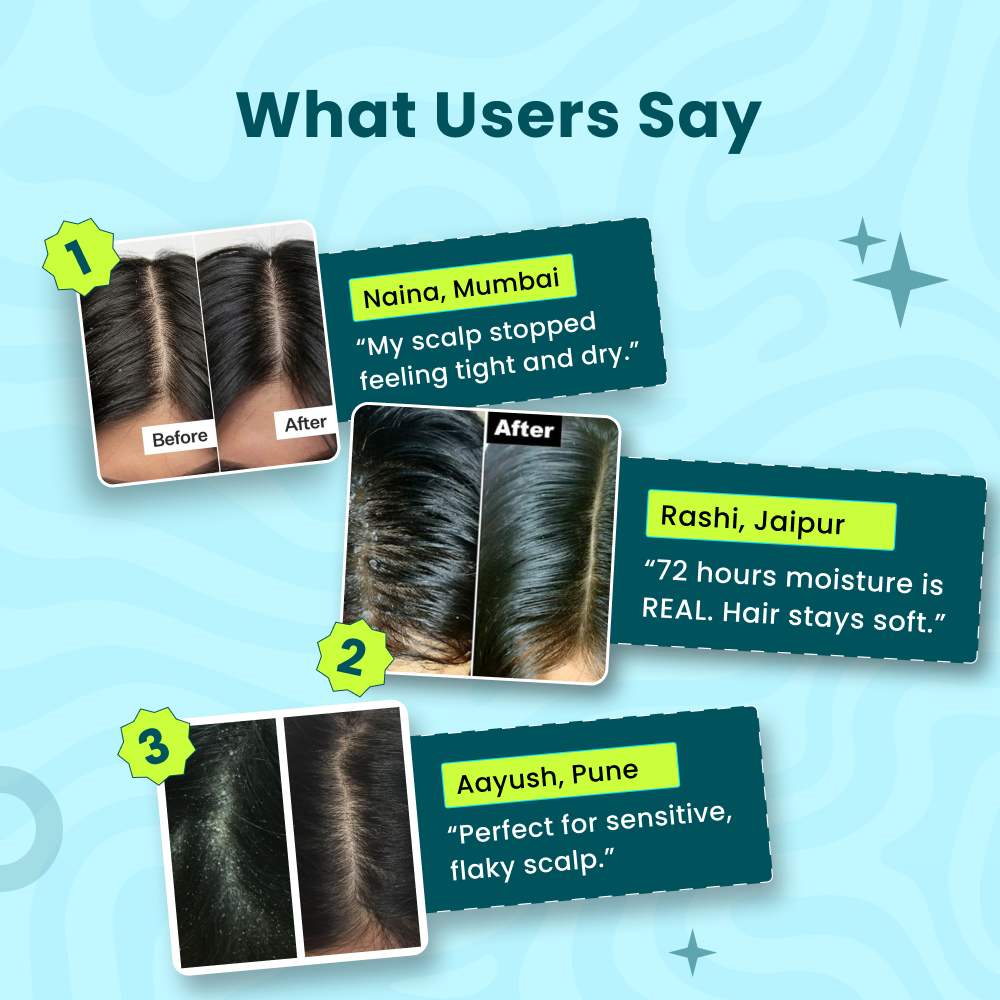 What Users Say

1

Before

After

Naina, Mumbai

“My scalp stopped feeling tight and dry.”

After

2

Rashi, Jaipur

“72 hours moisture is REAL. Hair stays soft.”

3

Aayush, Pune

“Perfect for sensitive, flaky scalp.”